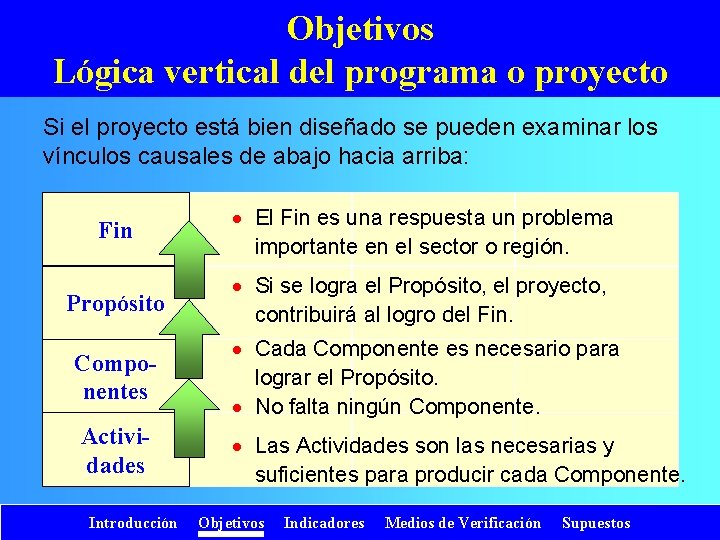 Objetivos
Lógica vertical del programa o proyecto

Si el proyecto está bien diseñado se pueden examinar los vínculos causales de abajo hacia arriba:

| | |
|---|---|
| Fin | • El Fin es una respuesta un problema importante en el sector o región. |
| Propósito | • Si se logra el Propósito, el proyecto, contribuirá al logro del Fin. |
| Componentes | • Cada Componente es necesario para lograr el Propósito. • No falta ningún Componente. |
| Actividades | • Las Actividades son las necesarias y suficientes para producir cada Componente. |

Introducción Objetivos Indicadores Medios de Verificación Supuestos